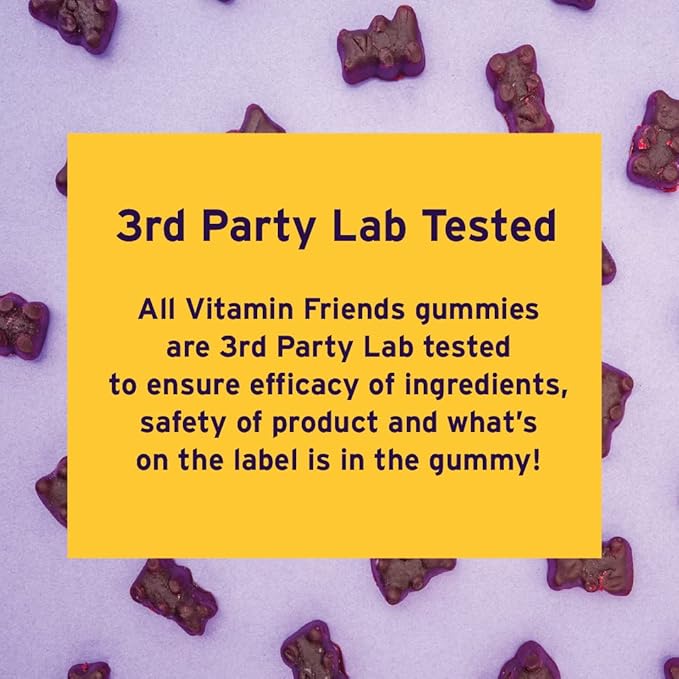 3rd Party Lab Tested

All Vitamin Friends gummies are 3rd Party Lab tested to ensure efficacy of ingredients, safety of product and what's on the label is in the gummy!